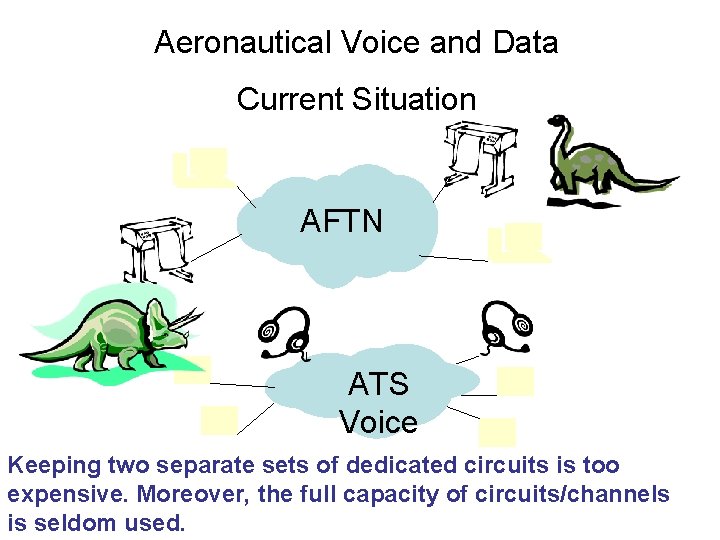 Aeronautical Voice and Data

Current Situation

AFTN

ATS Voice

Keeping two separate sets of dedicated circuits is too expensive. Moreover, the full capacity of circuits/channels is seldom used.